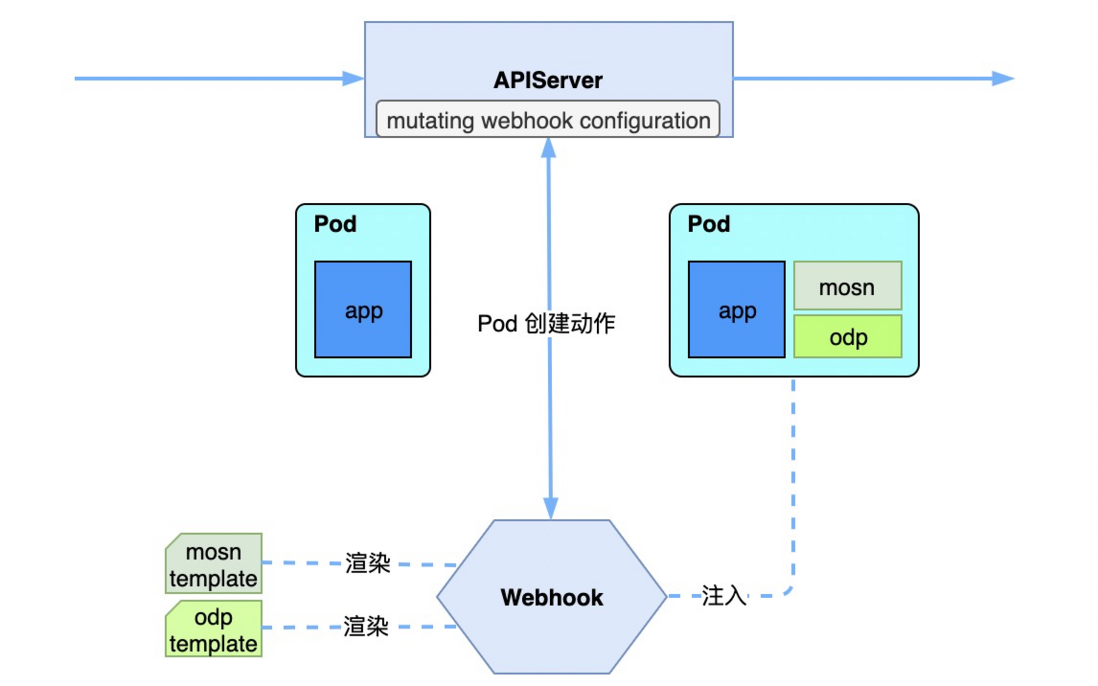 APIServer
mutating webhook configuration

Pod
app

Pod 创建动作

Pod
app
mosn
odp

mosn template
渲染
odp template
渲染
Webhook
注入